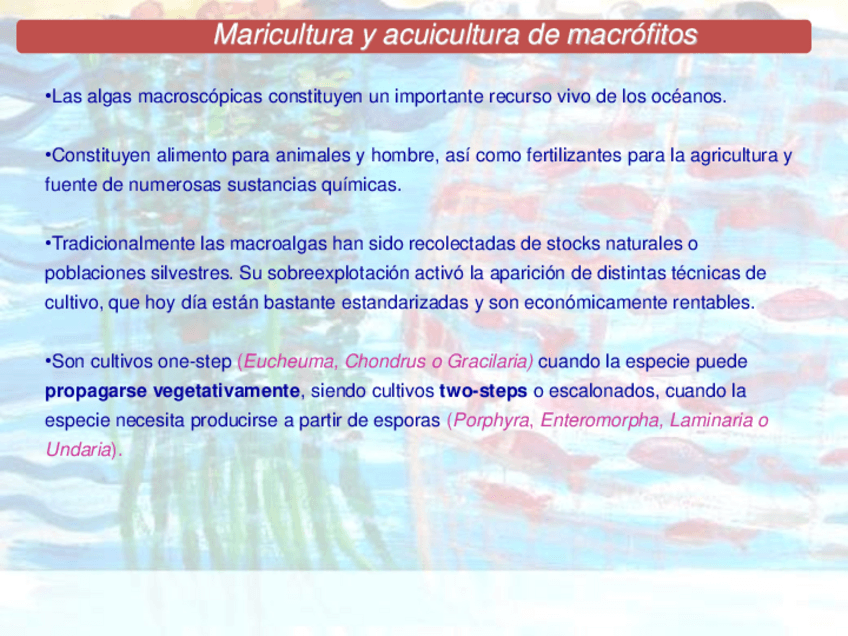 Maricultura y acuicultura de macrófitos

•Las algas macroscópicas constituyen un importante recurso vivo de los océanos.

•Constituyen alimento para animales y hombre, así como fertilizantes para la agricultura y fuente de numerosas sustancias químicas.

•Tradicionalmente las macroalgas han sido recolectadas de stocks naturales o poblaciones silvestres. Su sobreexplotación activó la aparición de distintas técnicas de cultivo, que hoy día están bastante estandarizadas y son económicamente rentables.

•Son cultivos one-step (Eucheuma, Chondrus o Gracilaria) cuando la especie puede propagarse vegetativamente, siendo cultivos two-steps o escalonados, cuando la especie necesita producirse a partir de esporas (Porphyra, Enteromorpha, Laminaria o Undaria).